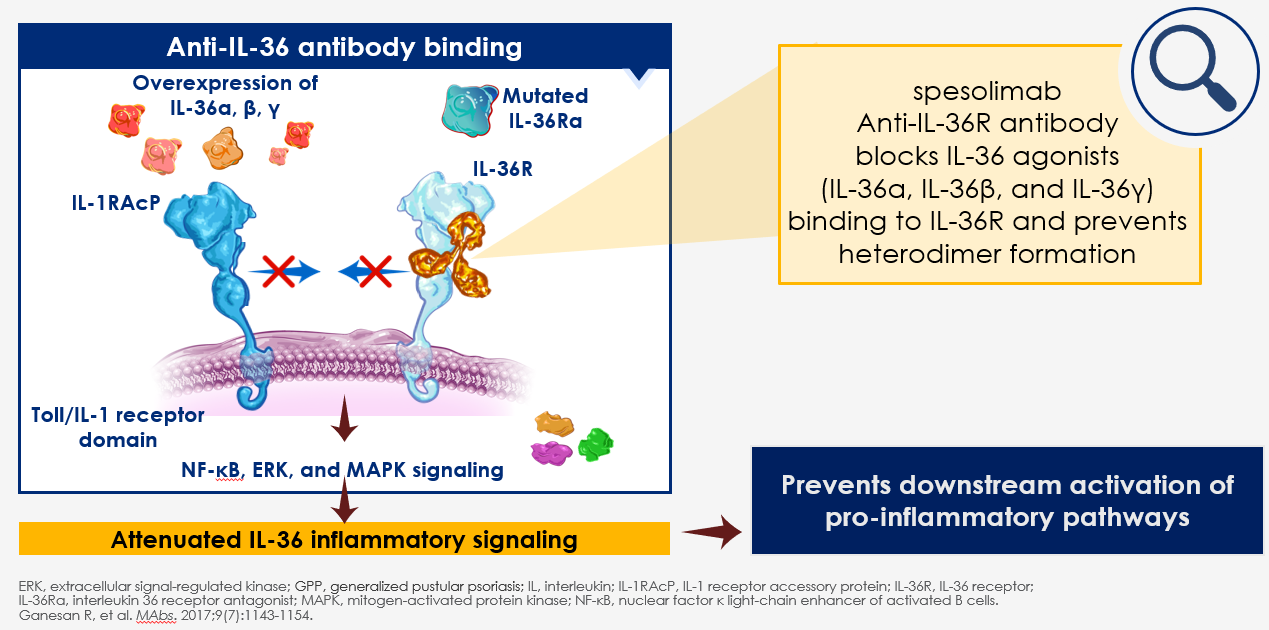 Anti-IL-36 antibody binding

Overexpression of IL-36α, β, γ

Mutated IL-36Ra

IL-36R

IL-1RAcP

Toll/IL-1 receptor domain

NF-κB, ERK, and MAPK signaling

Attenuated IL-36 inflammatory signaling

spesolimab
Anti-IL-36R antibody blocks IL-36 agonists (IL-36α, IL-36β, and IL-36γ) binding to IL-36R and prevents heterodimer formation

Prevents downstream activation of pro-inflammatory pathways

ERK, extracellular signal-regulated kinase; GPP, generalized pustular psoriasis; IL, interleukin; IL-1RAcP, IL-1 receptor accessory protein; IL-36R, IL-36 receptor; IL-36Ra, interleukin 36 receptor antagonist; MAPK, mitogen-activated protein kinase; NF-κB, nuclear factor κ light-chain enhancer of activated B cells.
Ganesan R, et al. MAbs. 2017;9(7):1143-1154.